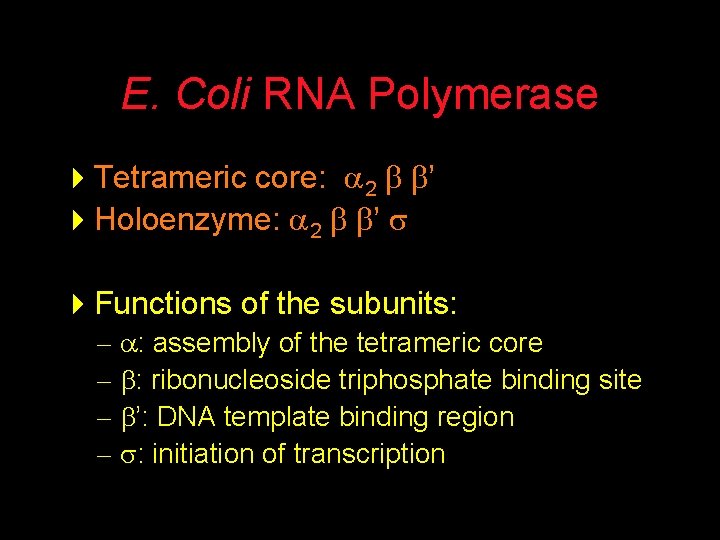 E. Coli RNA Polymerase

Tetrameric core: $\alpha_2 \beta \beta'$
Holoenzyme: $\alpha_2 \beta \beta' \sigma$

Functions of the subunits:
– $\alpha$: assembly of the tetrameric core
– $\beta$: ribonucleoside triphosphate binding site
– $\beta'$: DNA template binding region
– $\sigma$: initiation of transcription